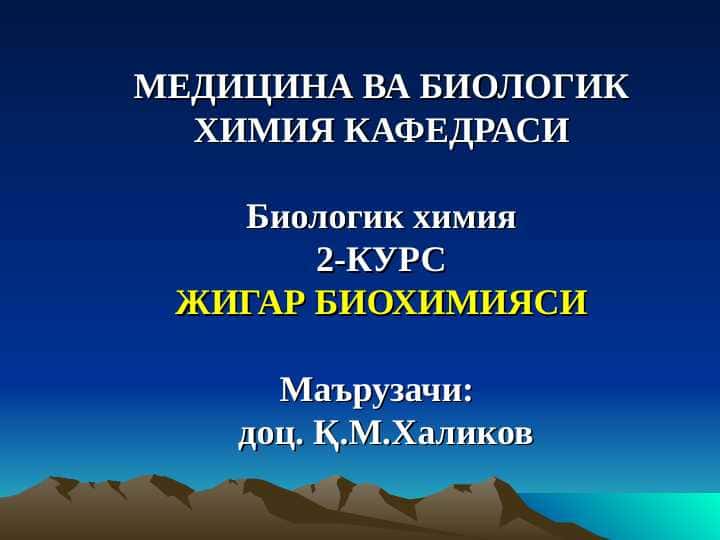 МЕДИЦИНА ВА БИОЛОГИК ХИМИЯ КАФЕДРАСИ

Биологик химия
2-КУРС
ЖИГАР БИОХИМИЯСИ

Маърузачи:
доц. Қ.М.Халиков